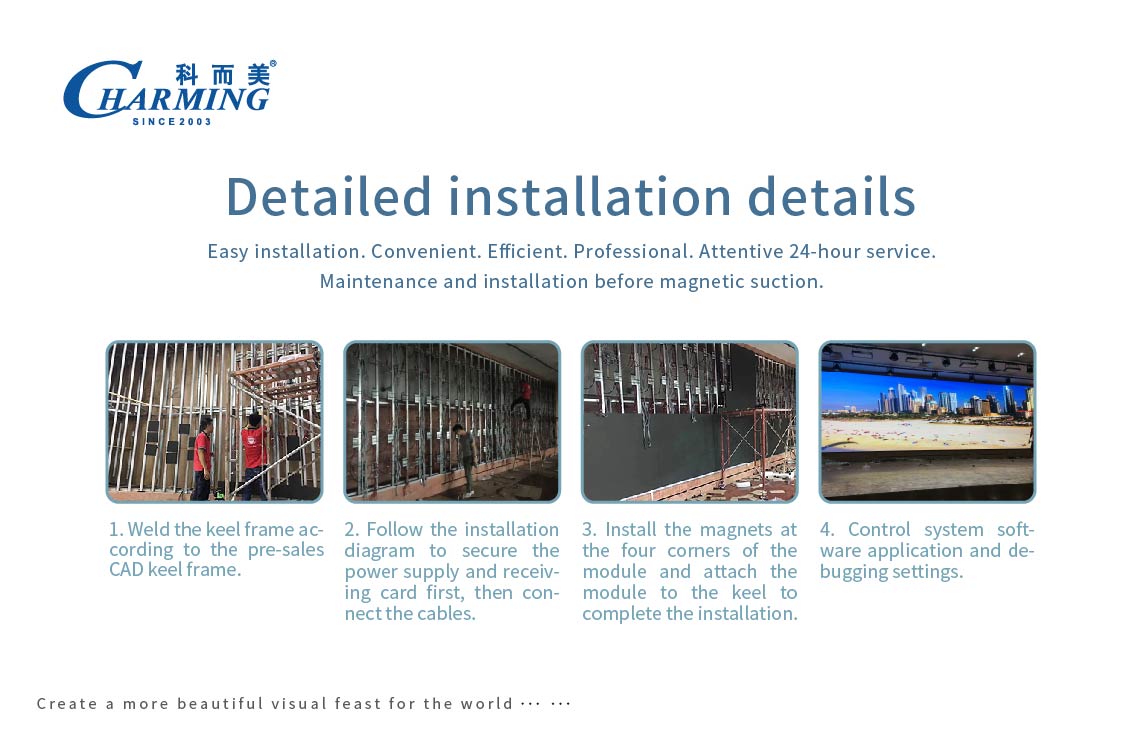 科而美®
CHARMING
SINCE 2003

Detailed installation details

Easy installation. Convenient. Efficient. Professional. Attentive 24-hour service.
Maintenance and installation before magnetic suction.

1. Weld the keel frame according to the pre-sales CAD keel frame.

2. Follow the installation diagram to secure the power supply and receiving card first, then connect the cables.

3. Install the magnets at the four corners of the module and attach the module to the keel to complete the installation.

4. Control system software application and debugging settings.

Create a more beautiful visual feast for the world ··· ···